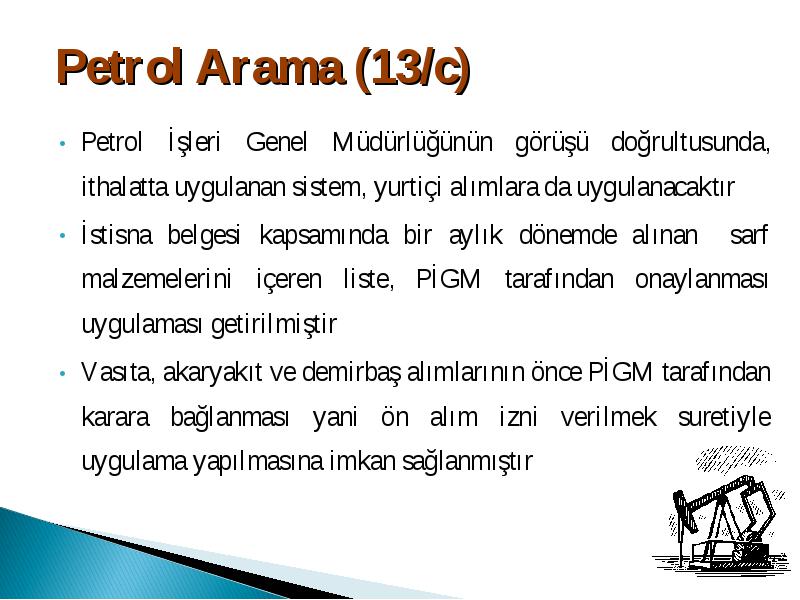 Petrol Arama (13/c)

• Petrol İşleri Genel Müdürlüğünün görüşü doğrultusunda, ithalatta uygulanan sistem, yurtiçi alımlara da uygulanacaktır

• İstisna belgesi kapsamında bir aylık dönemde alınan sarf malzemelerini içeren liste, PİGM tarafından onaylanması uygulaması getirilmiştir

• Vasıta, akaryakıt ve demirbaş alımlarının önce PİGM tarafından karara bağlanması yani ön alım izni verilmek suretiyle uygulama yapılmasına imkan sağlanmıştır